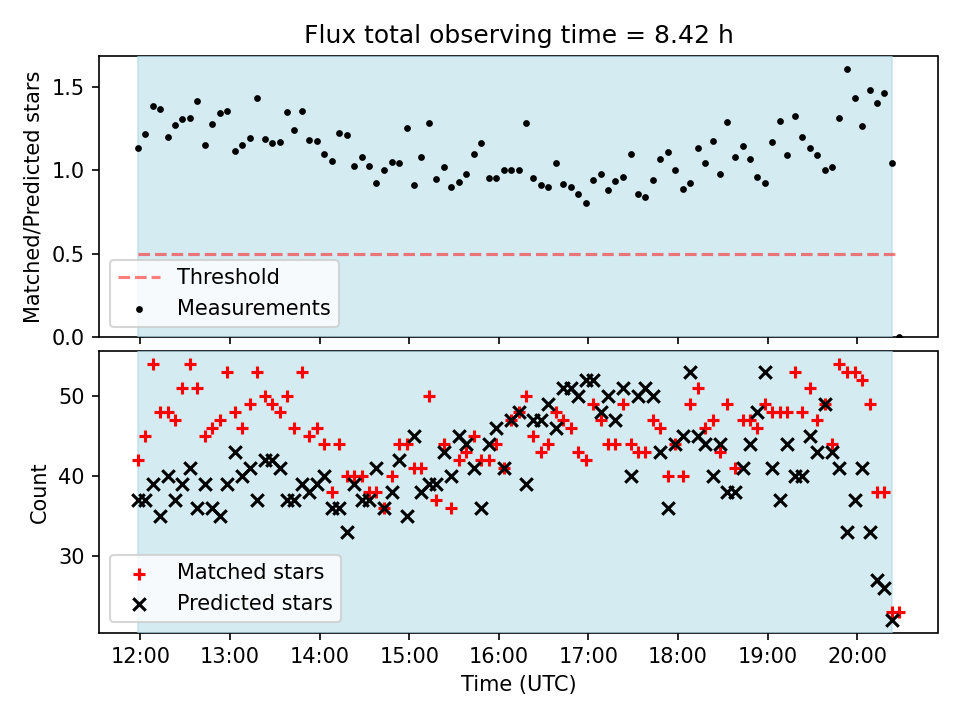 Flux total observing time = 8.42 h

Matched/Predicted stars

1.5
1.0
0.5
0.0

Threshold
Measurements

Count

50
40
30

Matched stars
Predicted stars

12:00 13:00 14:00 15:00 16:00 17:00 18:00 19:00 20:00

Time (UTC)